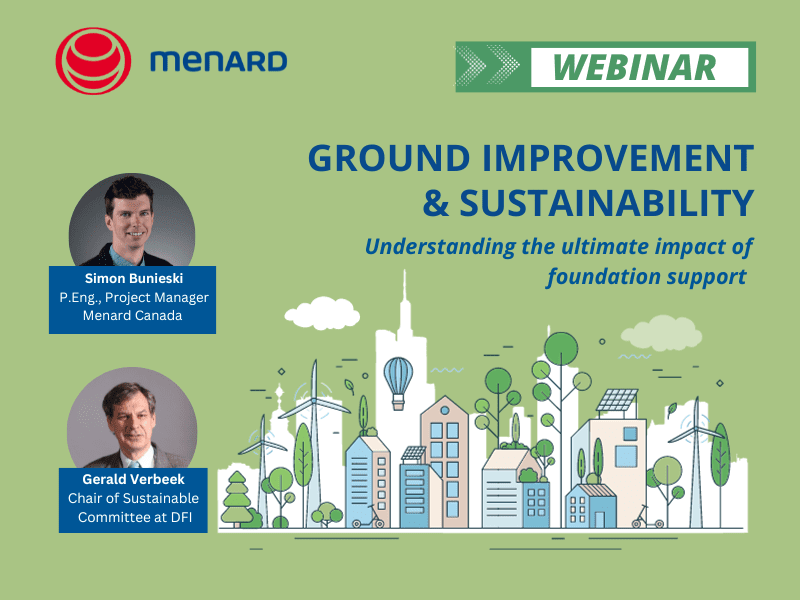 menard

WEBINAR

GROUND IMPROVEMENT & SUSTAINABILITY

Understanding the ultimate impact of foundation support

Simon Bunieski
P.Eng., Project Manager
Menard Canada

Gerald Verbeek
Chair of Sustainable Committee at DFI